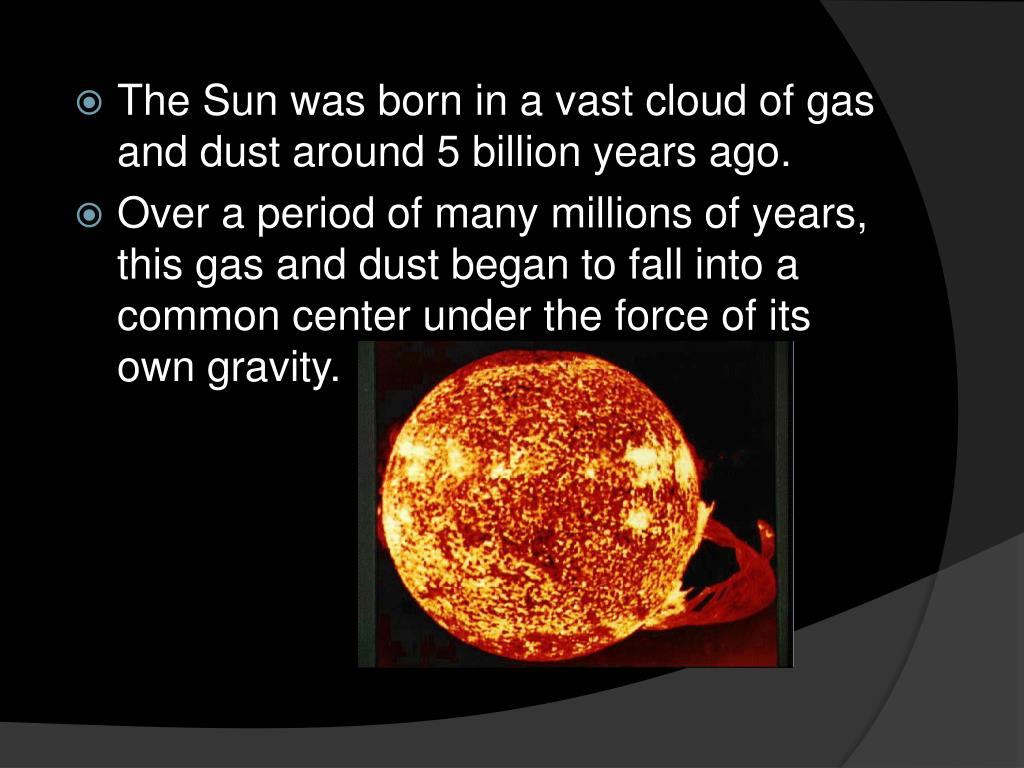 The Sun was born in a vast cloud of gas and dust around 5 billion years ago.

Over a period of many millions of years, this gas and dust began to fall into a common center under the force of its own gravity.